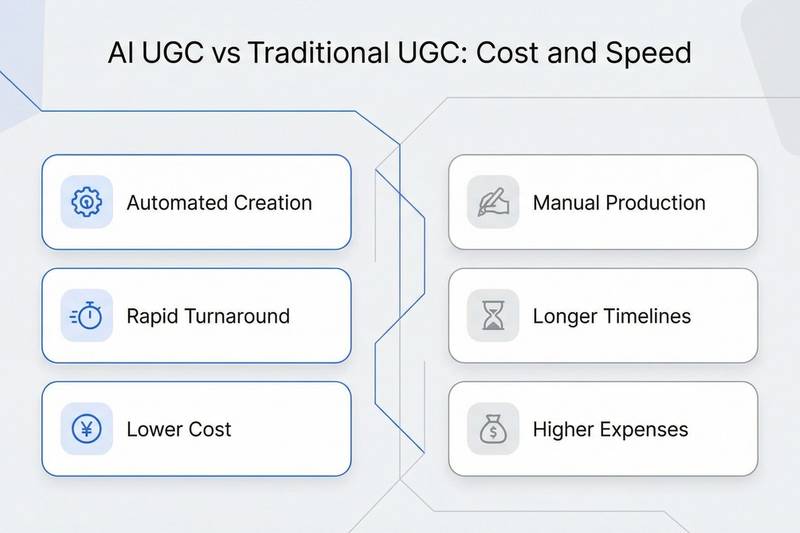 AI UGC vs Traditional UGC: Cost and Speed

Automated Creation

Rapid Turnaround

Lower Cost

Manual Production

Longer Timelines

Higher Expenses